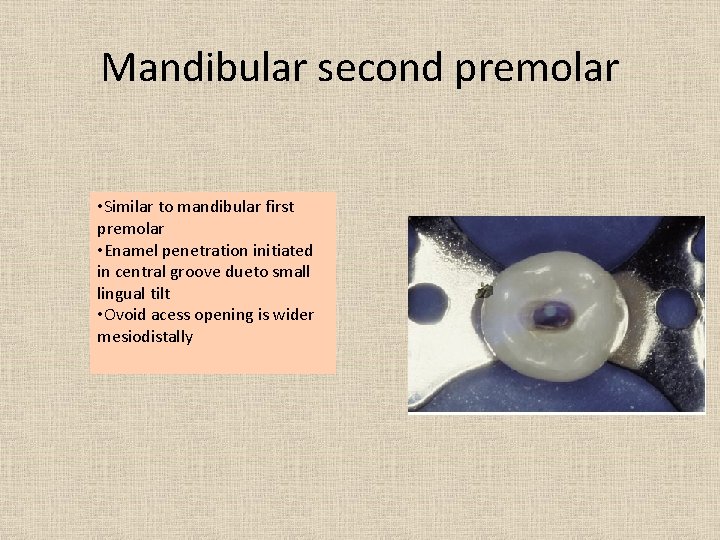 Mandibular second premolar

•Similar to mandibular first premolar
•Enamel penetration initiated in central groove dueto small lingual tilt
•Ovoid acess opening is wider mesiodistally